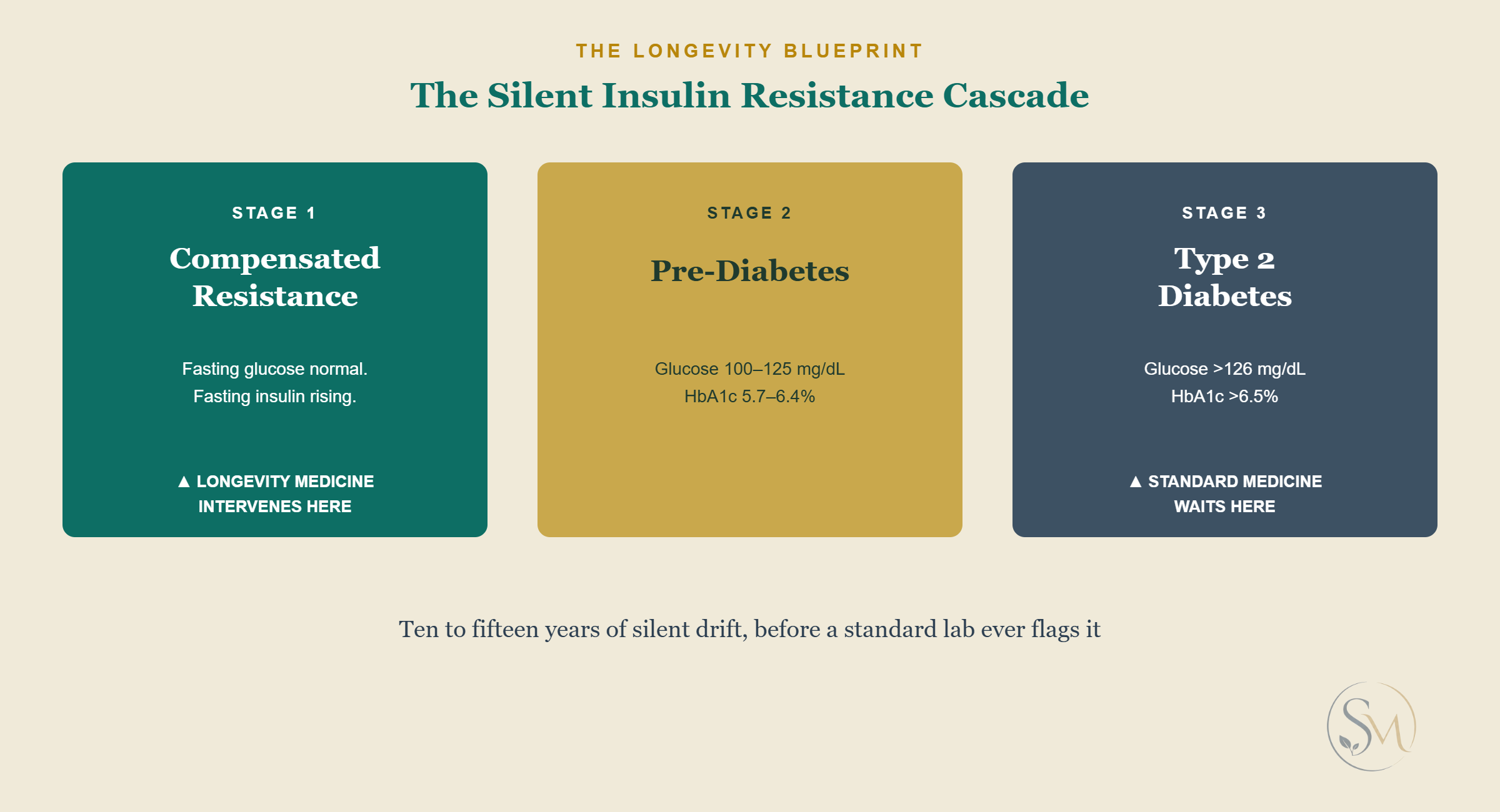 THE LONGEVITY BLUEPRINT

The Silent Insulin Resistance Cascade

STAGE 1

Compensated Resistance

Fasting glucose normal.
Fasting insulin rising.

▲ LONGEVITY MEDICINE INTERVENES HERE

STAGE 2

Pre-Diabetes

Glucose 100–125 mg/dL
HbA1c 5.7–6.4%

STAGE 3

Type 2 Diabetes

Glucose >126 mg/dL
HbA1c >6.5%

▲ STANDARD MEDICINE WAITS HERE

Ten to fifteen years of silent drift, before a standard lab ever flags it

SM